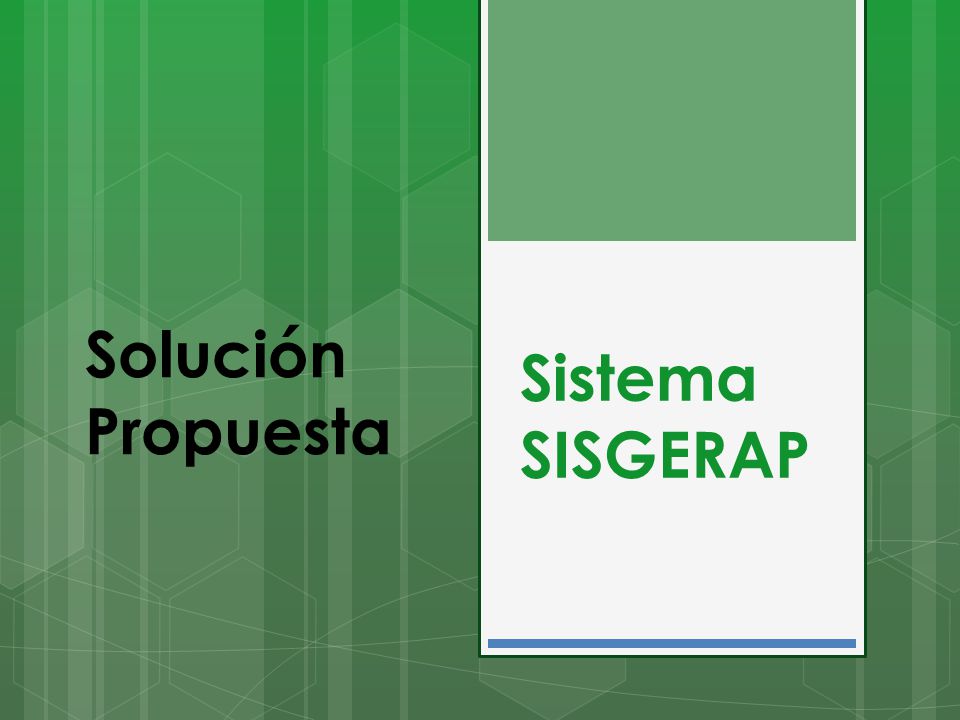 Solución Propuesta

Sistema SISGERAP